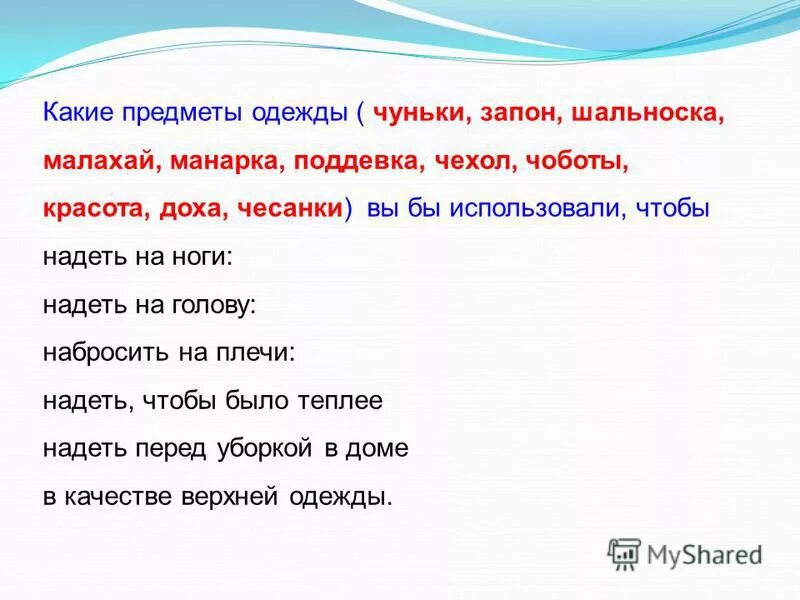 Какие предметы одежды ( чуньки, запон, шальноска, малахай, манарка, поддевка, чехол, чоботы, красота, доха, чесанки) вы бы использовали, чтобы

надеть на ноги:

надеть на голову:

набросить на плечи:

надеть, чтобы было теплее

надеть перед уборкой в доме

в качестве верхней одежды.

MyShared